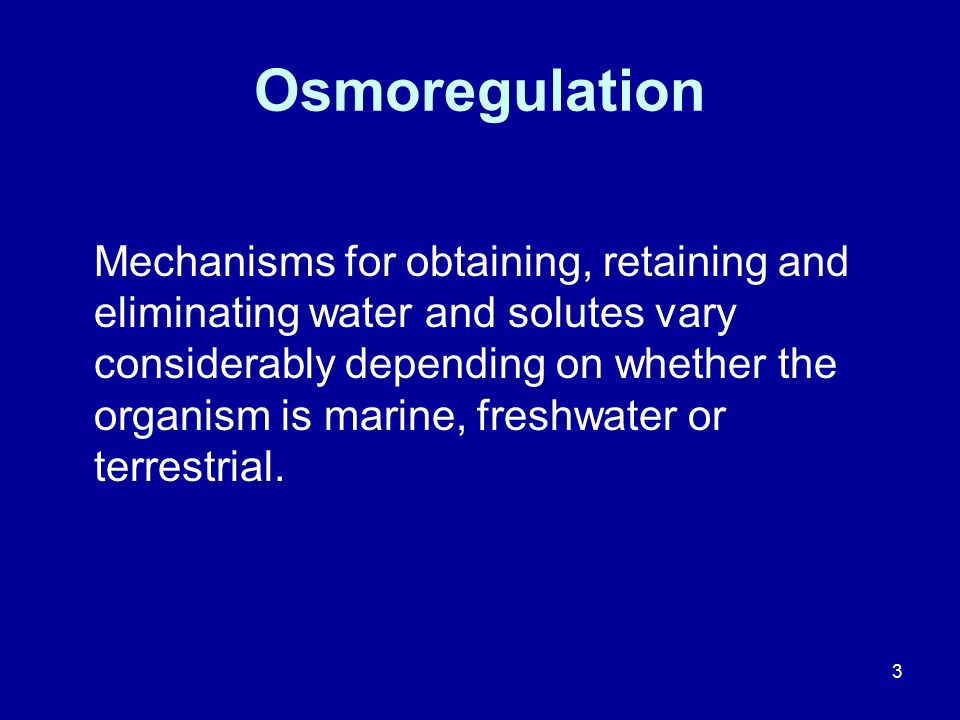 Osmoregulation

Mechanisms for obtaining, retaining and eliminating water and solutes vary considerably depending on whether the organism is marine, freshwater or terrestrial.

3